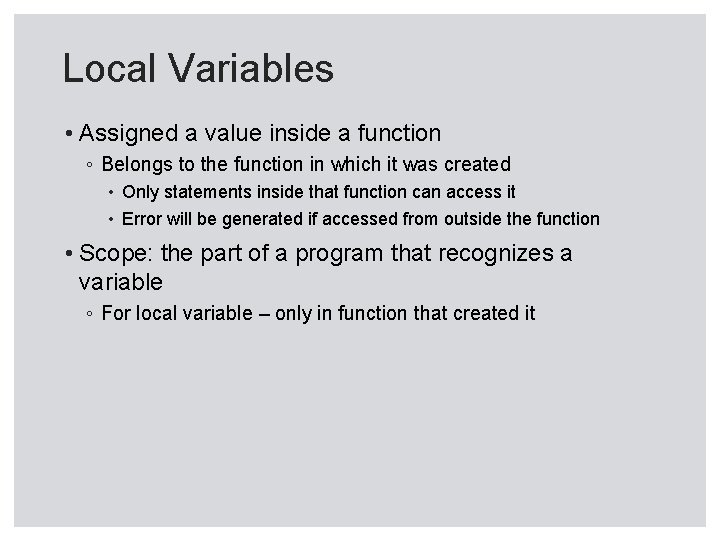 Local Variables

• Assigned a value inside a function
◦ Belongs to the function in which it was created
• Only statements inside that function can access it
• Error will be generated if accessed from outside the function

• Scope: the part of a program that recognizes a variable
◦ For local variable – only in function that created it